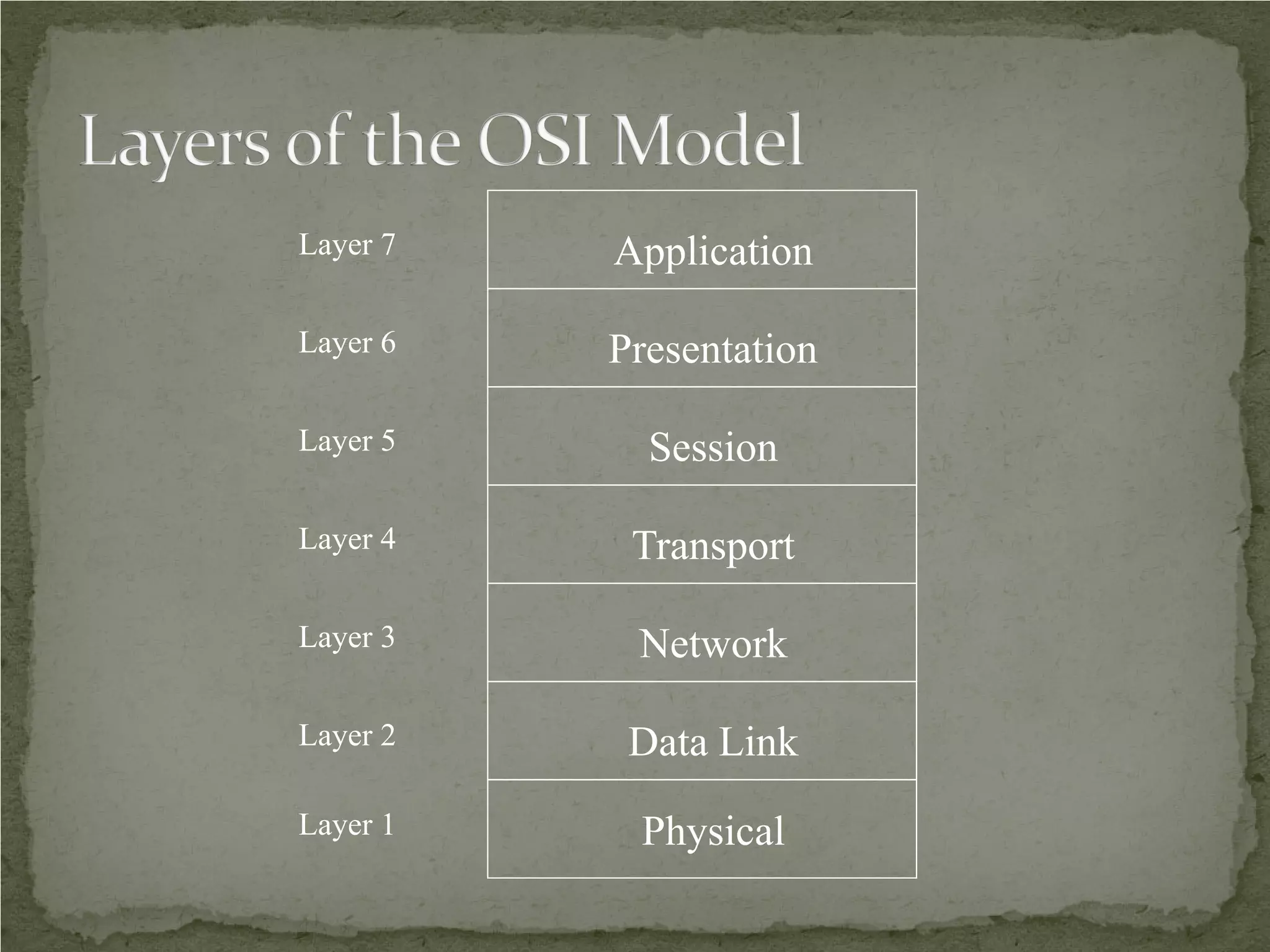 Layers of the OSI Model

| | |
|---|---|
| Layer 7 | Application |
| Layer 6 | Presentation |
| Layer 5 | Session |
| Layer 4 | Transport |
| Layer 3 | Network |
| Layer 2 | Data Link |
| Layer 1 | Physical |